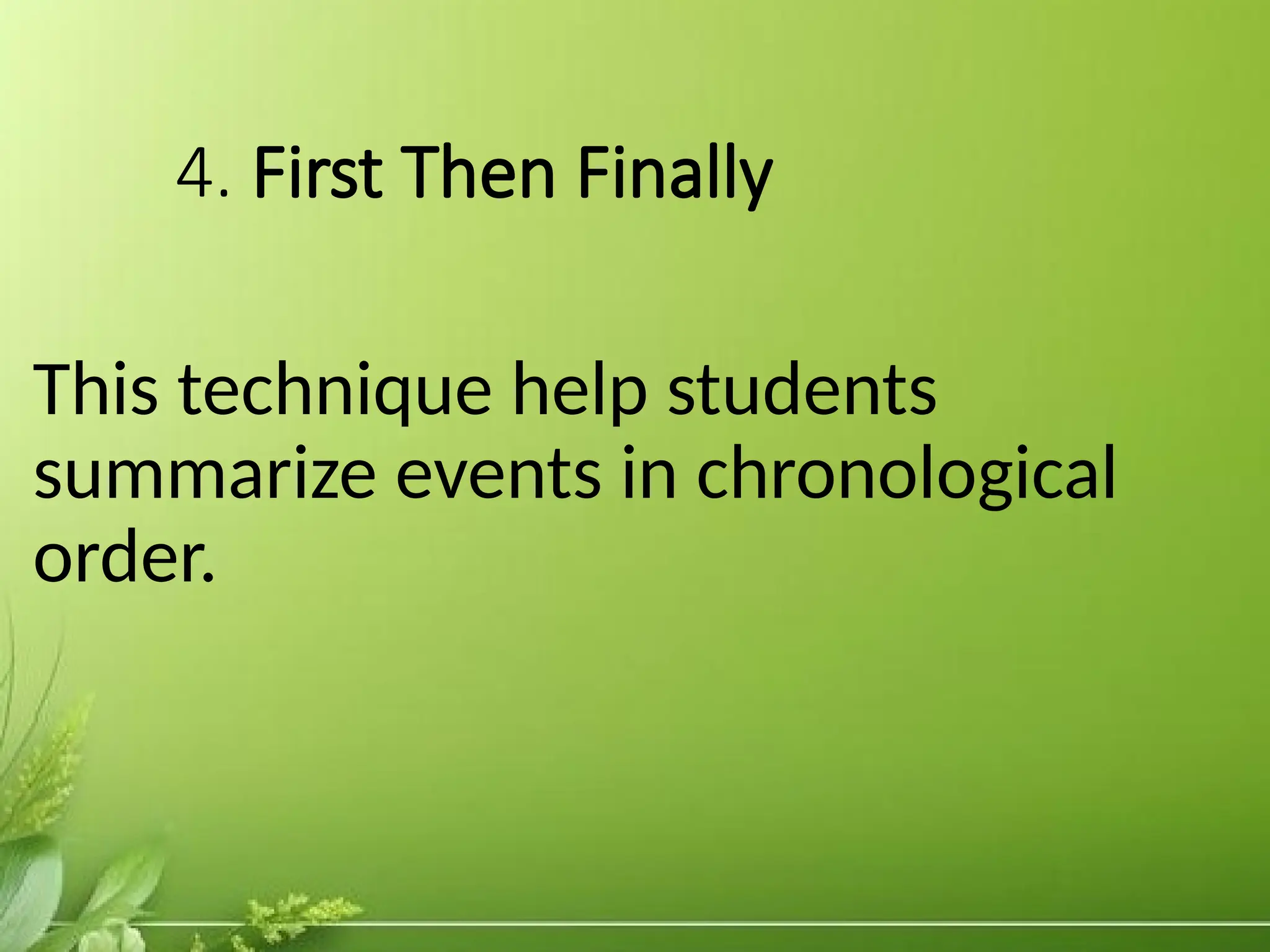 4. First Then Finally

This technique help students summarize events in chronological order.